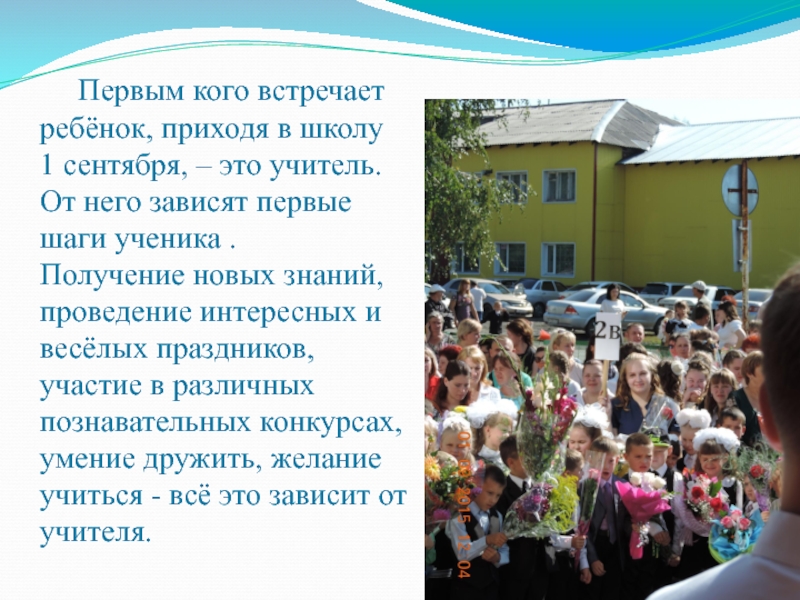 Первым кого встречает ребёнок, приходя в школу 1 сентября, – это учитель. От него зависят первые шаги ученика . Получение новых знаний, проведение интересных и весёлых праздников, участие в различных познавательных конкурсах, умение дружить, желание учиться - всё это зависит от учителя.

2в

01.09.2015 12:04